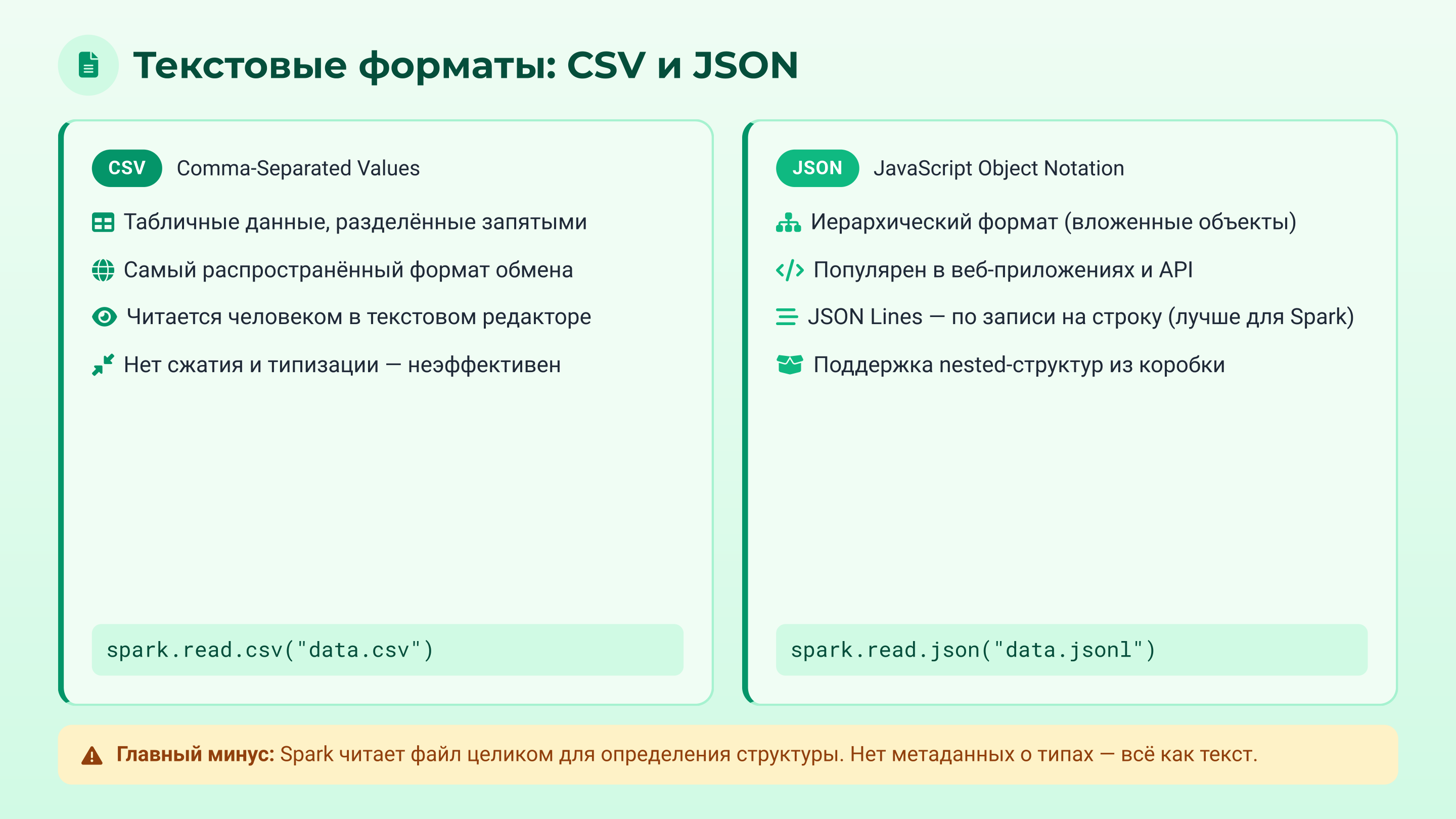 Текстовые форматы: CSV и JSON

CSV Comma-Separated Values

Табличные данные, разделённые запятыми

Самый распространённый формат обмена

Читается человеком в текстовом редакторе

Нет сжатия и типизации — неэффективен

spark.read.csv("data.csv")

JSON JavaScript Object Notation

Иерархический формат (вложенные объекты)

Популярен в веб-приложениях и API

JSON Lines — по записи на строку (лучше для Spark)

Поддержка nested-структур из коробки

spark.read.json("data.jsonl")

Главный минус: Spark читает файл целиком для определения структуры. Нет метаданных о типах — всё как текст.